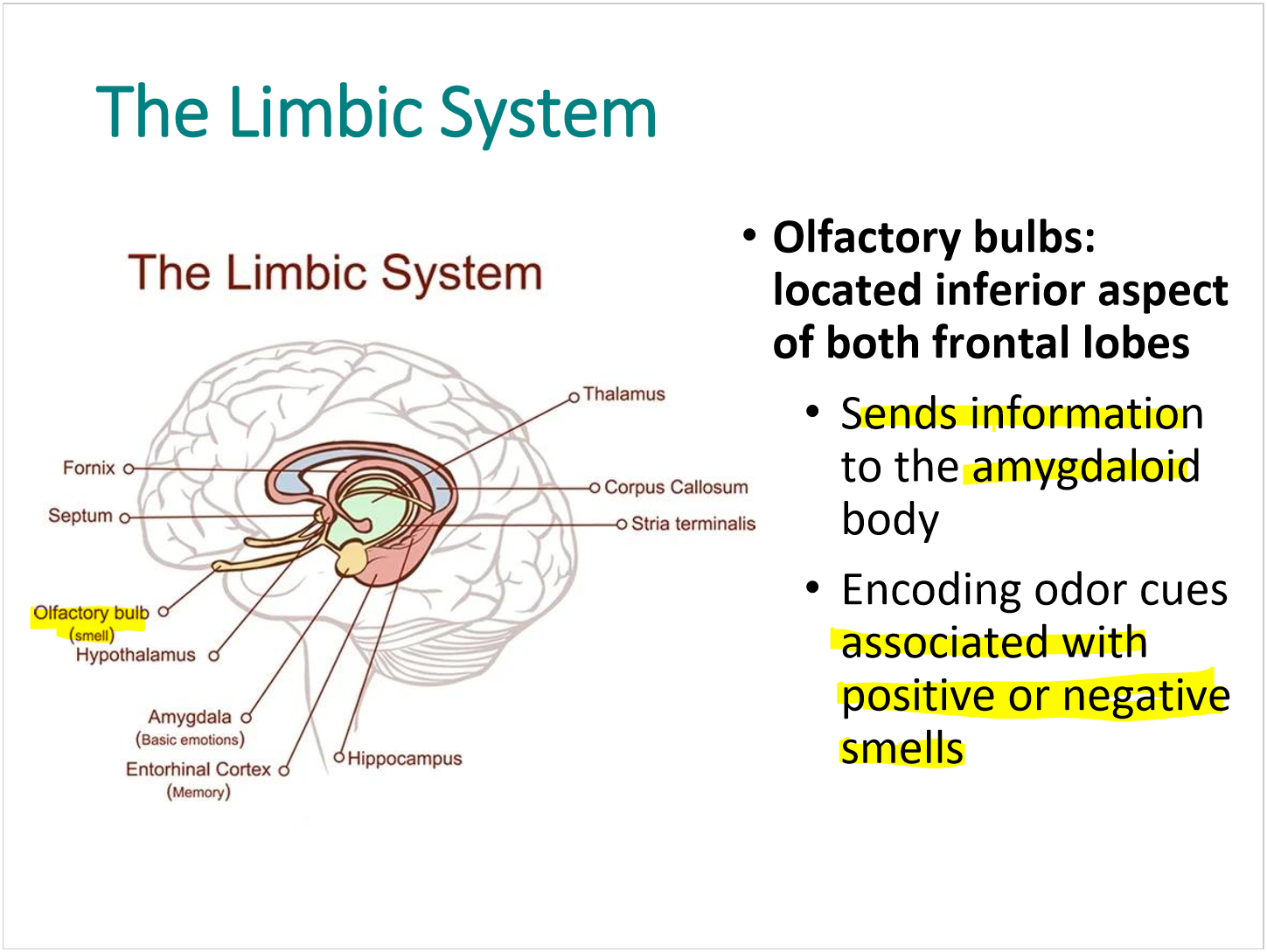 The Limbic System

The Limbic System

Thalamus
Fornix
Corpus Callosum
Septum
Stria terminalis
Olfactory bulb (smell)
Hypothalamus
Amygdala (Basic emotions)
Entorhinal Cortex (Memory)
Hippocampus

• Olfactory bulbs: located inferior aspect of both frontal lobes
• Sends information to the amygdaloid body
• Encoding odor cues associated with positive or negative smells